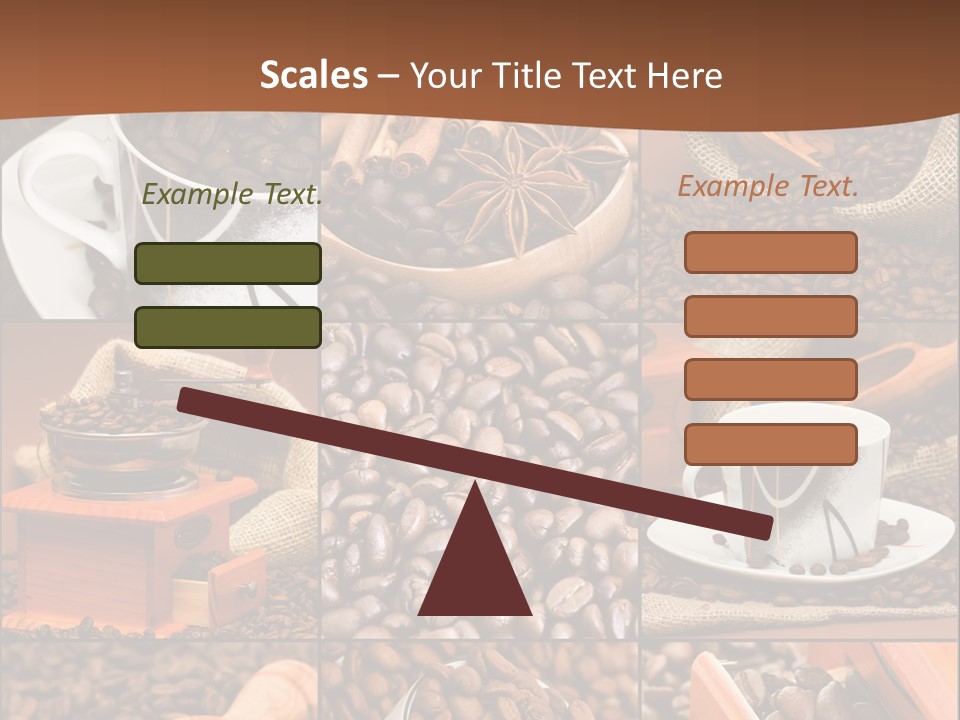 Scales – Your Title Text Here

Example Text.

Example Text.